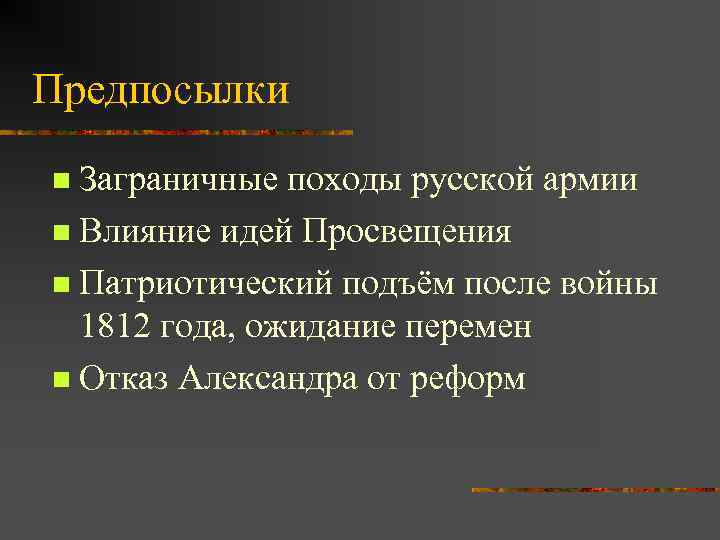 Предпосылки

- Заграничные походы русской армии
- Влияние идей Просвещения
- Патриотический подъём после войны 1812 года, ожидание перемен
- Отказ Александра от реформ